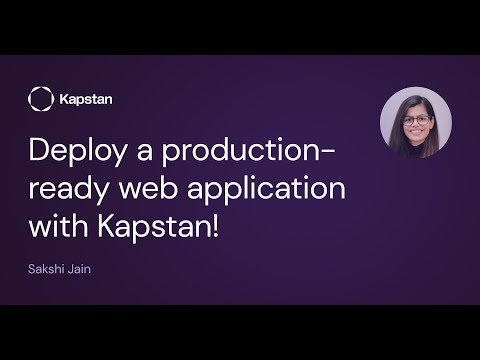 Kapstan

Deploy a production-ready web application with Kapstan!

Sakshi Jain